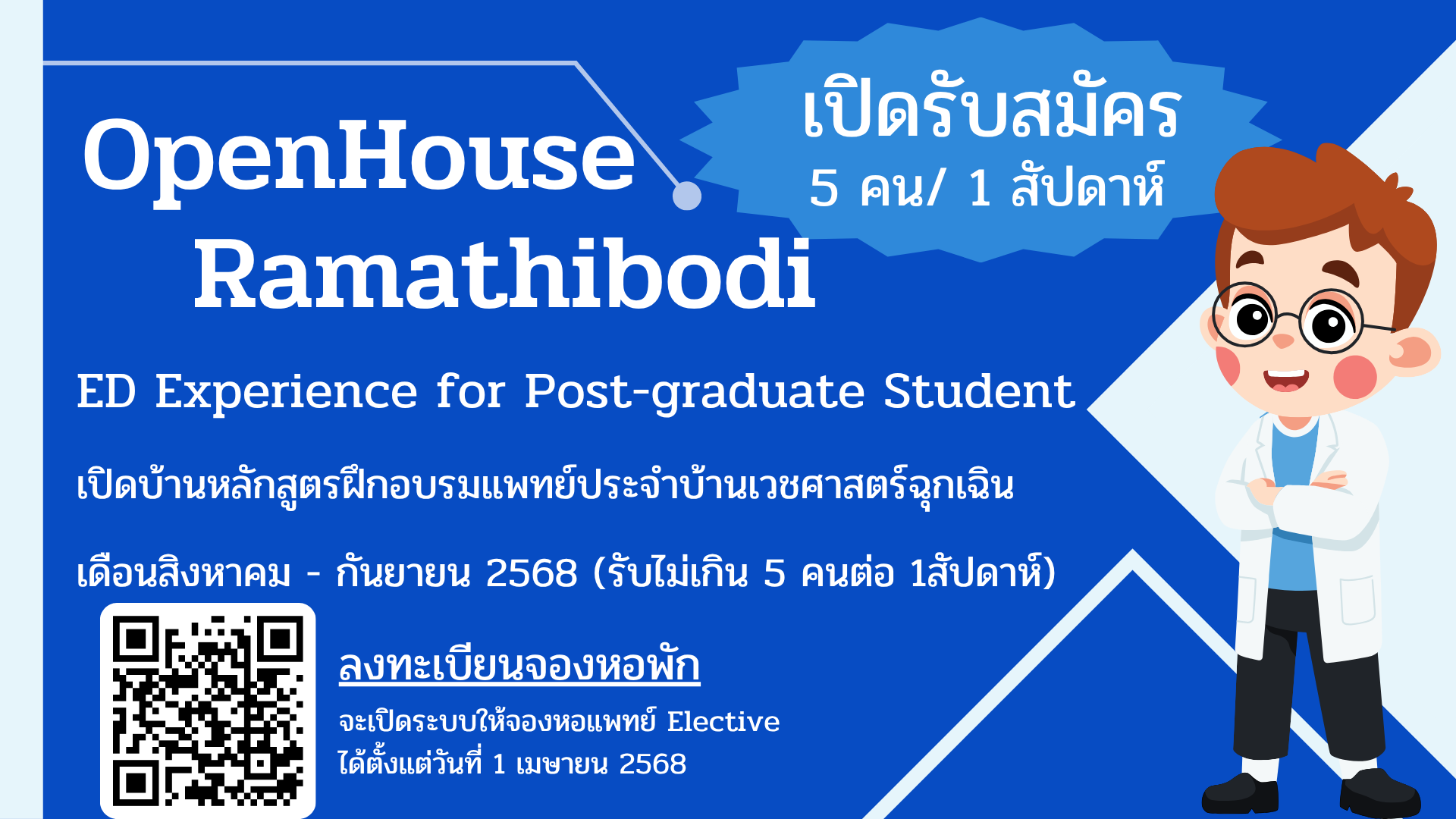 OpenHouse Ramathibodi

เปิดรับสมัคร
5 คน/ 1 สัปดาห์

ED Experience for Post-graduate Student

เปิดบ้านหลักสูตรฝึกอบรมแพทย์ประจำบ้านเวชศาสตร์ฉุกเฉิน

เดือนสิงหาคม - กันยายน 2568 (รับไม่เกิน 5 คนต่อ 1สัปดาห์)

ลงทะเบียนจองหอพัก

จะเปิดระบบให้จองหอแพทย์ Elective
ได้ตั้งแต่วันที่ 1 เมษายน 2568